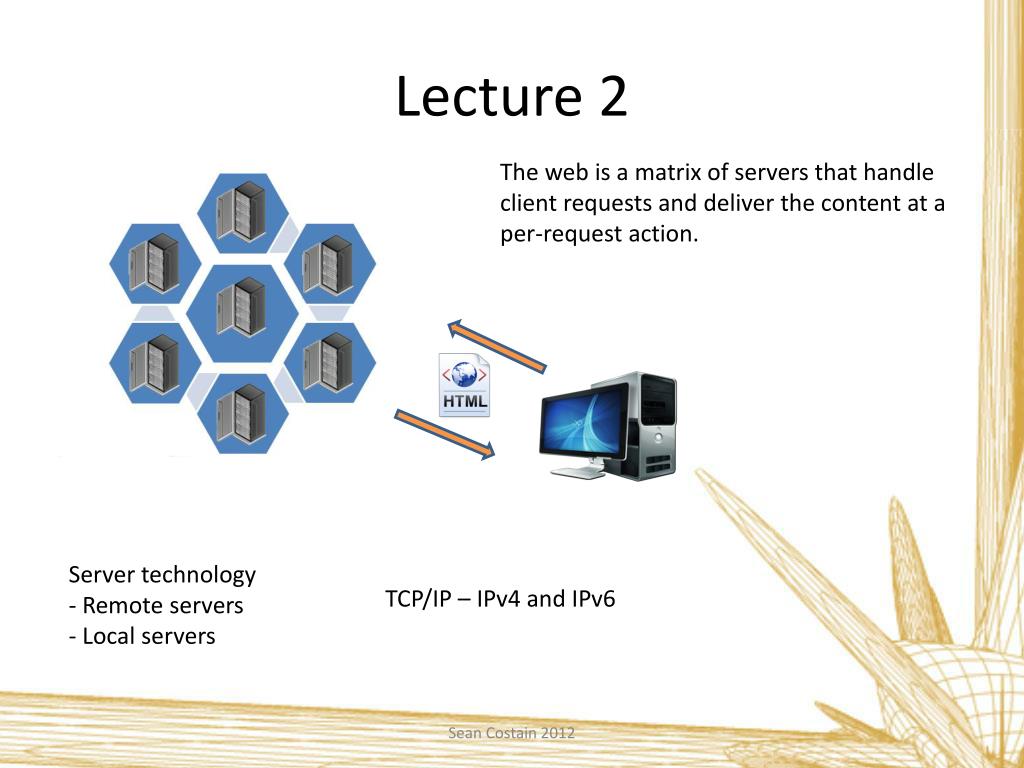 Lecture 2

The web is a matrix of servers that handle client requests and deliver the content at a per-request action.

HTML

Server technology
- Remote servers
- Local servers

TCP/IP – IPv4 and IPv6

Sean Costain 2012